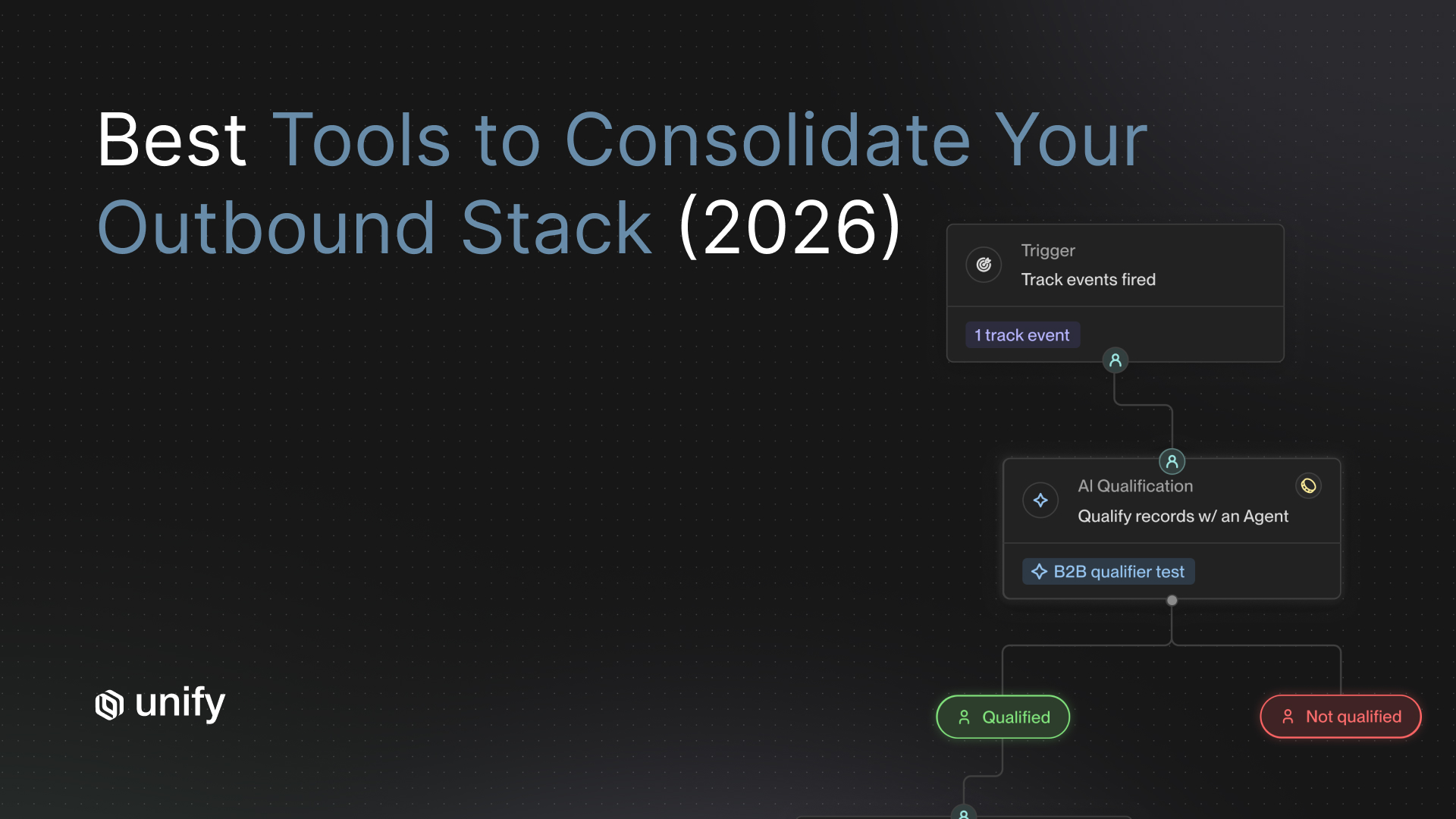 Best Tools to Consolidate Your Outbound Stack (2026)

Trigger
Track events fired

1 track event

AI Qualification
Qualify records w/ an Agent

B2B qualifier test

Qualified

Not qualified

unify